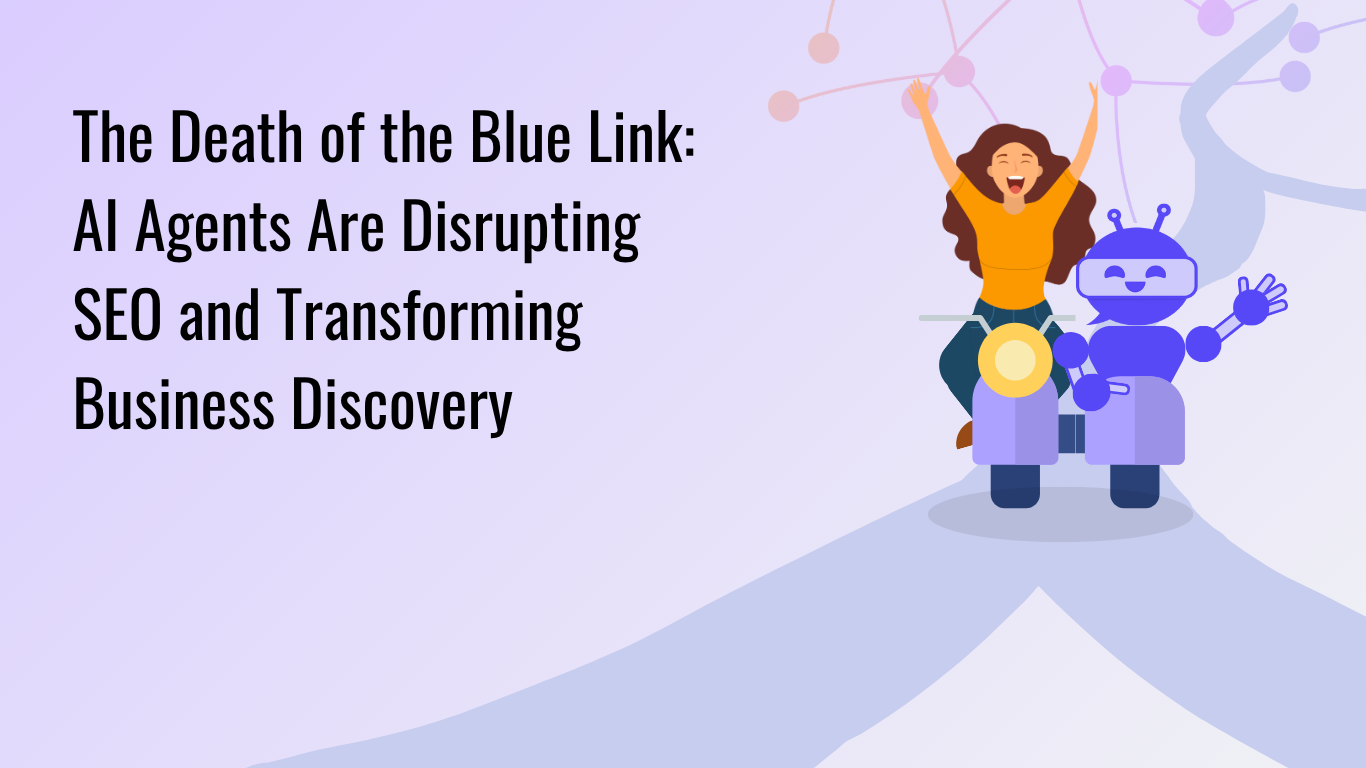 The Death of the Blue Link: AI Agents Are Disrupting SEO and Transforming Business Discovery